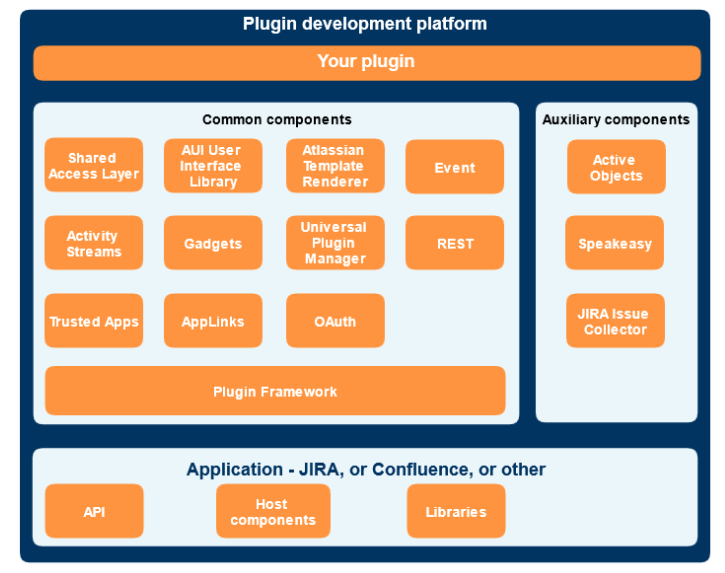 Plugin development platform

Your plugin

Common components

Shared Access Layer

AUI User Interface Library

Atlassian Template Renderer

Event

Activity Streams

Gadgets

Universal Plugin Manager

REST

Trusted Apps

AppLinks

OAuth

Plugin Framework

Auxiliary components

Active Objects

Speakeasy

JIRA Issue Collector

Application - JIRA, or Confluence, or other

API

Host components

Libraries